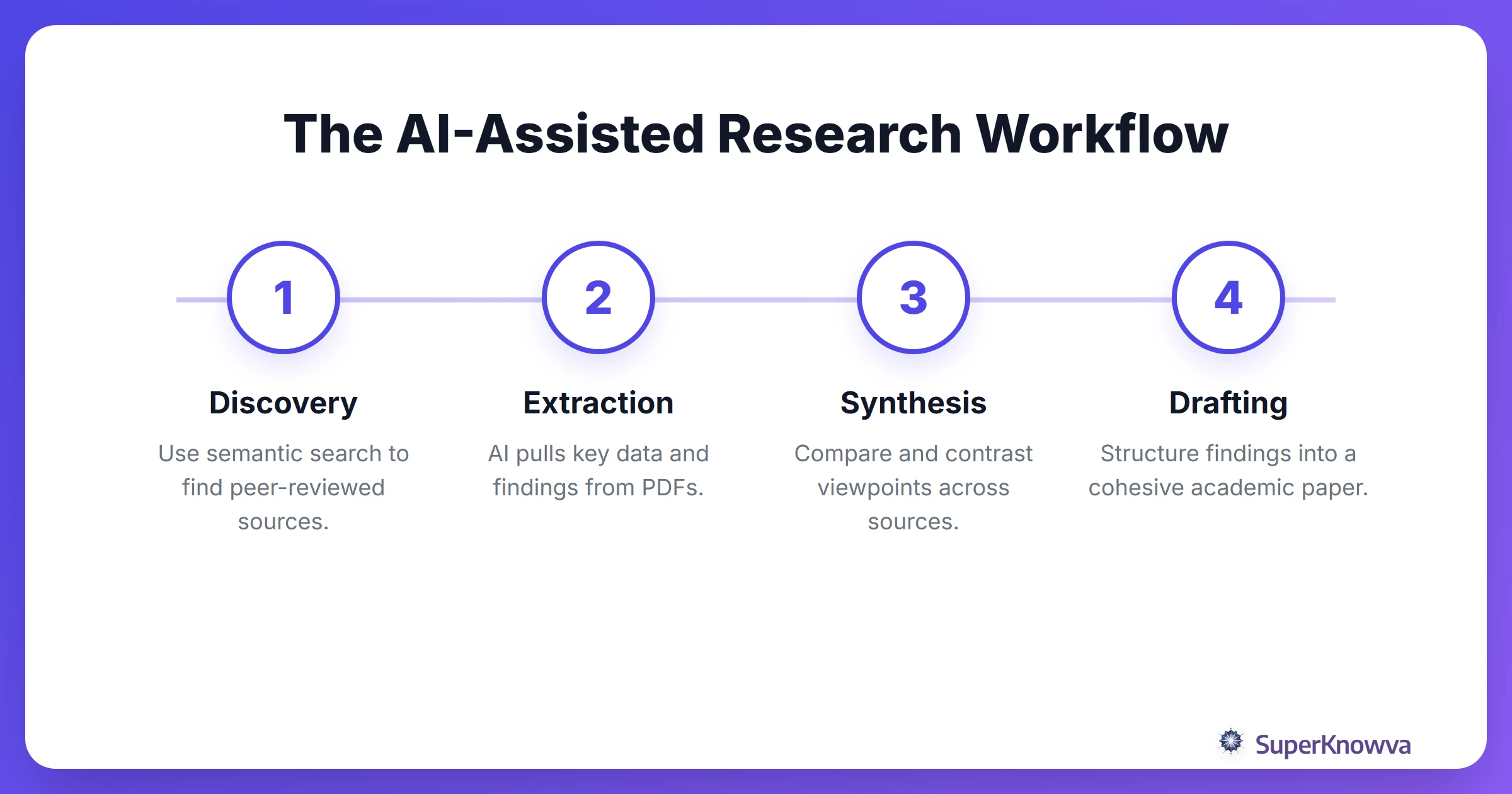 The AI-Assisted Research Workflow

1

Discovery

Use semantic search to find peer-reviewed sources.

2

Extraction

AI pulls key data and findings from PDFs.

3

Synthesis

Compare and contrast viewpoints across sources.

4

Drafting

Structure findings into a cohesive academic paper.

SuperKnowva